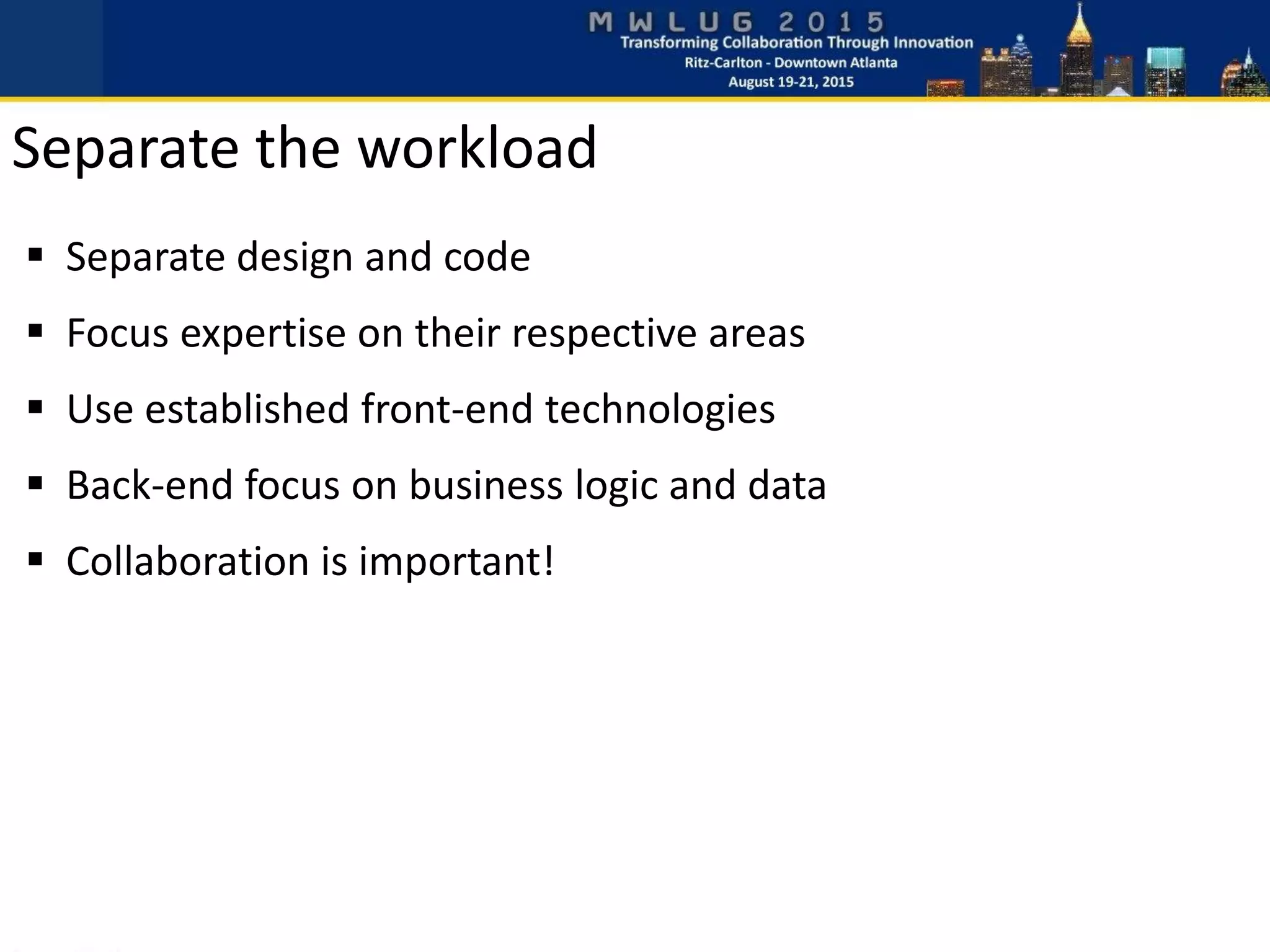 MWLUG 2015
Transforming Collaboration Through Innovation
Ritz-Carlton - Downtown Atlanta
August 19-21, 2015

Separate the workload

▪ Separate design and code
▪ Focus expertise on their respective areas
▪ Use established front-end technologies
▪ Back-end focus on business logic and data
▪ Collaboration is important!